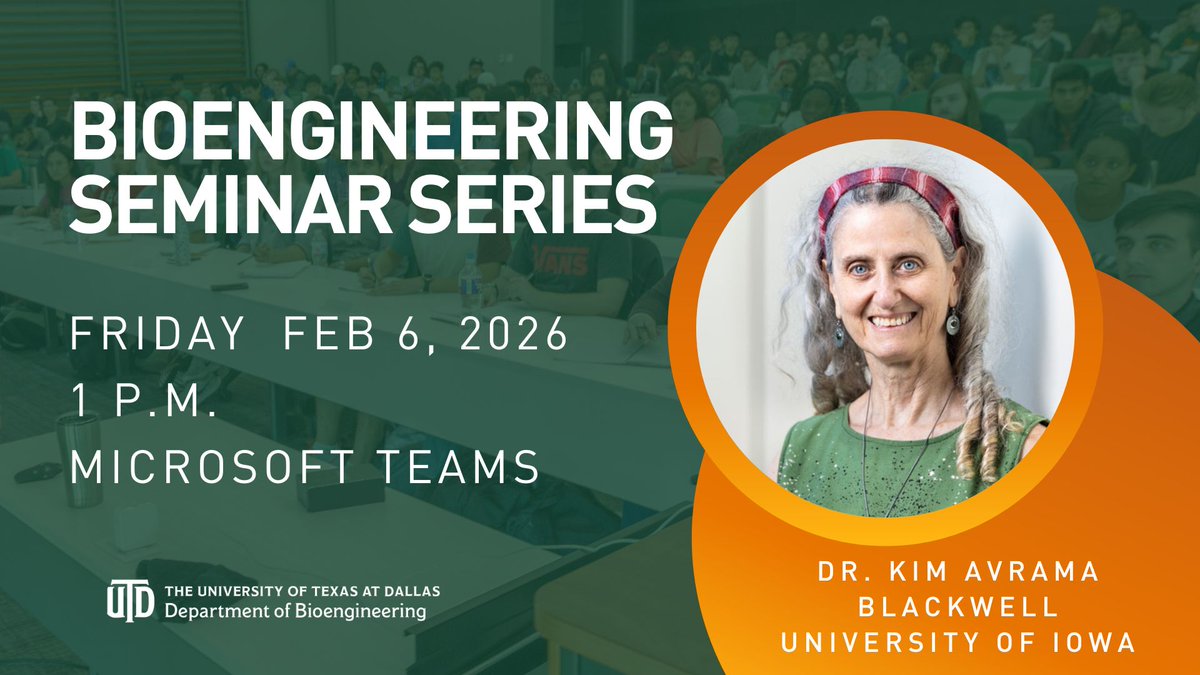 BIOENGINEERING SEMINAR SERIES

FRIDAY FEB 6, 2026
1 P.M.
MICROSOFT TEAMS

UTD THE UNIVERSITY OF TEXAS AT DALLAS
Department of Bioengineering

DR. KIM AVRAMA BLACKWELL
UNIVERSITY OF IOWA